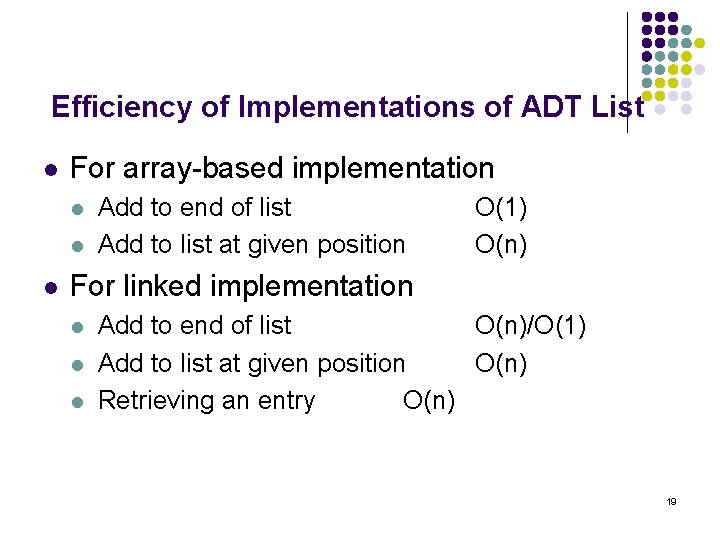 Efficiency of Implementations of ADT List

- For array-based implementation
  - Add to end of list O(1)
  - Add to list at given position O(n)
- For linked implementation
  - Add to end of list O(n)/O(1)
  - Add to list at given position O(n)
  - Retrieving an entry O(n)

19